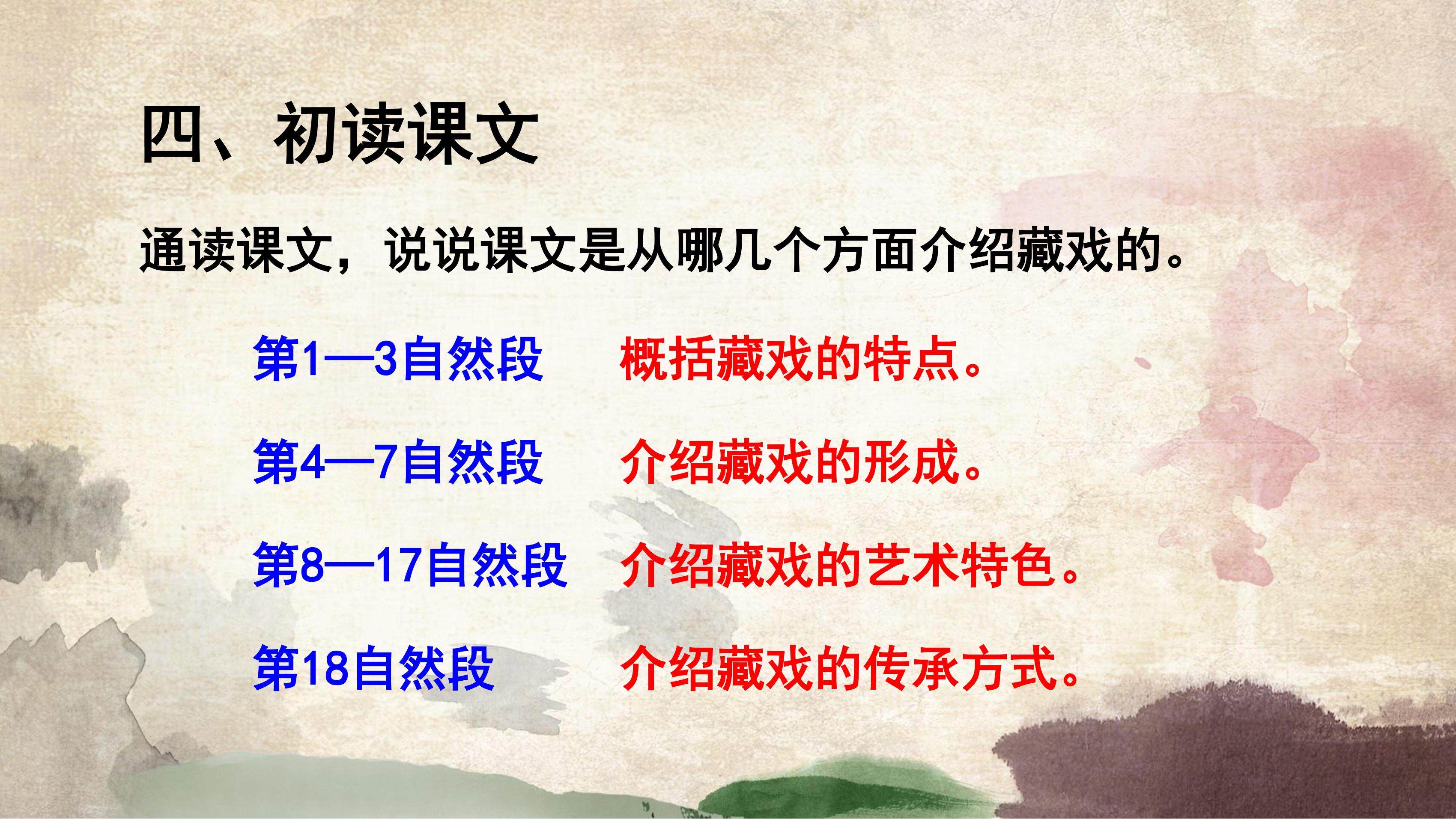 四、初读课文

通读课文，说说课文是从哪几个方面介绍藏戏的。

第1—3自然段　概括藏戏的特点。

第4—7自然段　介绍藏戏的形成。

第8—17自然段　介绍藏戏的艺术特色。

第18自然段　介绍藏戏的传承方式。